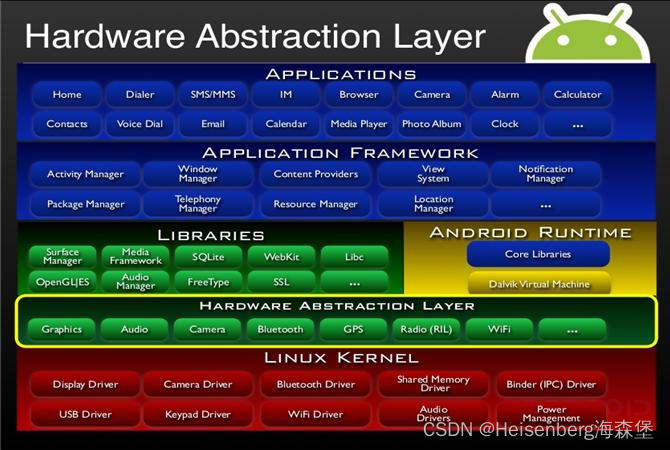 Hardware Abstraction Layer

APPLICATIONS

Home
Dialer
SMS/MMS
IM
Browser
Camera
Alarm
Calculator
Contacts
Voice Dial
Email
Calendar
Media Player
Photo Album
Clock
...

APPLICATION FRAMEWORK

Activity Manager
Window Manager
Content Providers
View System
Notification Manager
Package Manager
Telephony Manager
Resource Manager
Location Manager
...

LIBRARIES

Surface Manager
Media Framework
SQLite
WebKit
Libc
OpenGL|ES
Audio Manager
FreeType
SSL
...

ANDROID RUNTIME

Core Libraries
Dalvik Virtual Machine

HARDWARE ABSTRACTION LAYER

Graphics
Audio
Camera
Bluetooth
GPS
Radio (RIL)
WiFi
...

LINUX KERNEL

Display Driver
Camera Driver
Bluetooth Driver
Shared Memory Driver
Binder (IPC) Driver
USB Driver
Keypad Driver
WiFi Driver
Audio Drivers
Power Management

CSDN @Heisenberg海森堡